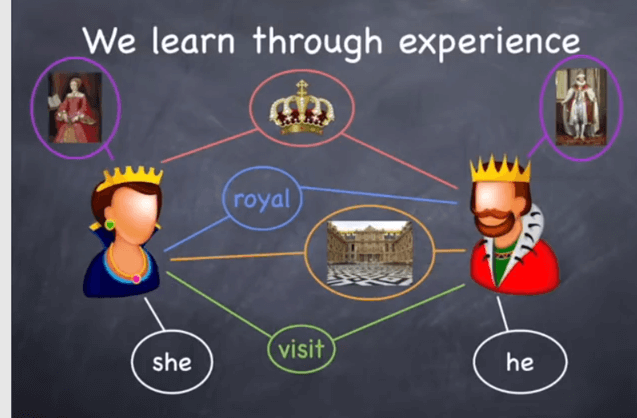 We learn through experience

royal

visit

she

he